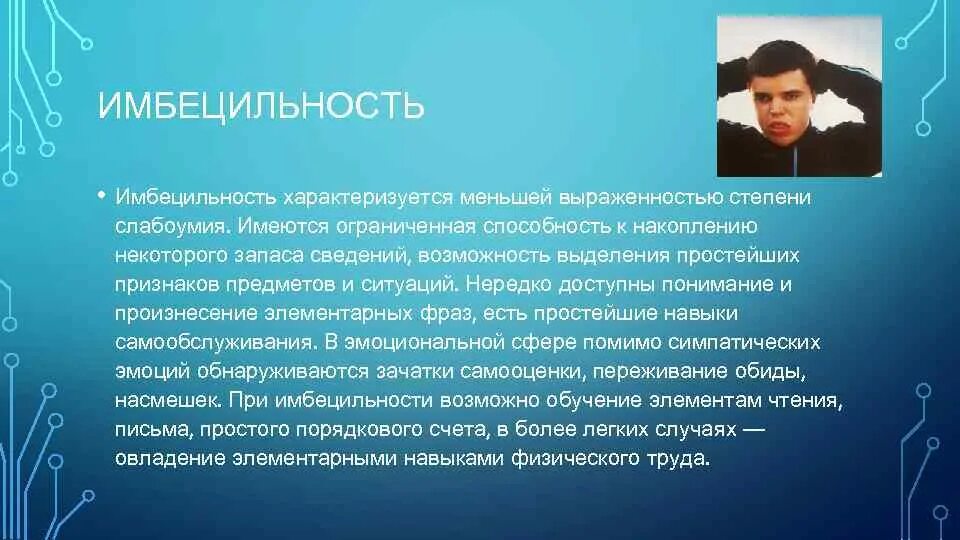 ИМБЕЦИЛЬНОСТЬ

• Имбецильность характеризуется меньшей выраженностью степени слабоумия. Имеются ограниченная способность к накоплению некоторого запаса сведений, возможность выделения простейших признаков предметов и ситуаций. Нередко доступны понимание и произнесение элементарных фраз, есть простейшие навыки самообслуживания. В эмоциональной сфере помимо симпатических эмоций обнаруживаются зачатки самооценки, переживание обиды, насмешек. При имбецильности возможно обучение элементам чтения, письма, простого порядкового счета, в более легких случаях — овладение элементарными навыками физического труда.